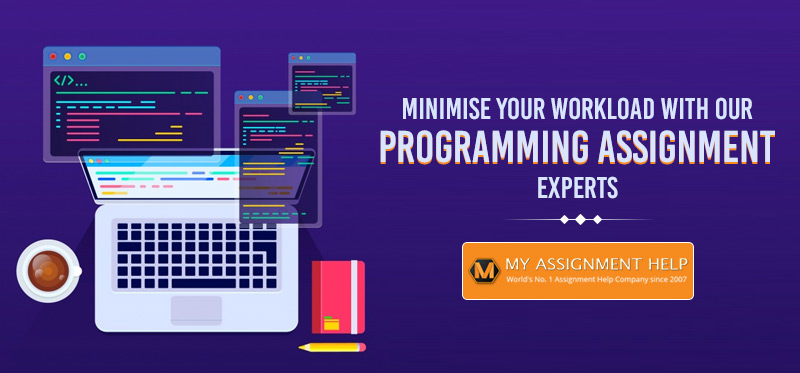 </>...

MINIMISE YOUR WORKLOAD WITH OUR
PROGRAMMING ASSIGNMENT
EXPERTS

M MY ASSIGNMENT HELP
World's No. 1 Assignment Help Company since 2007